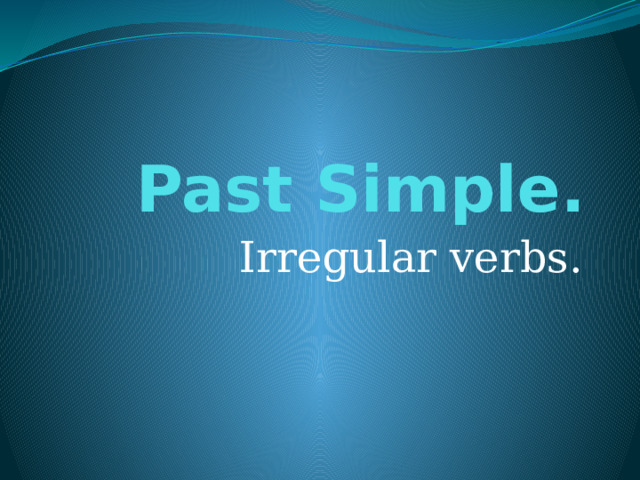 Past Simple.

Irregular verbs.